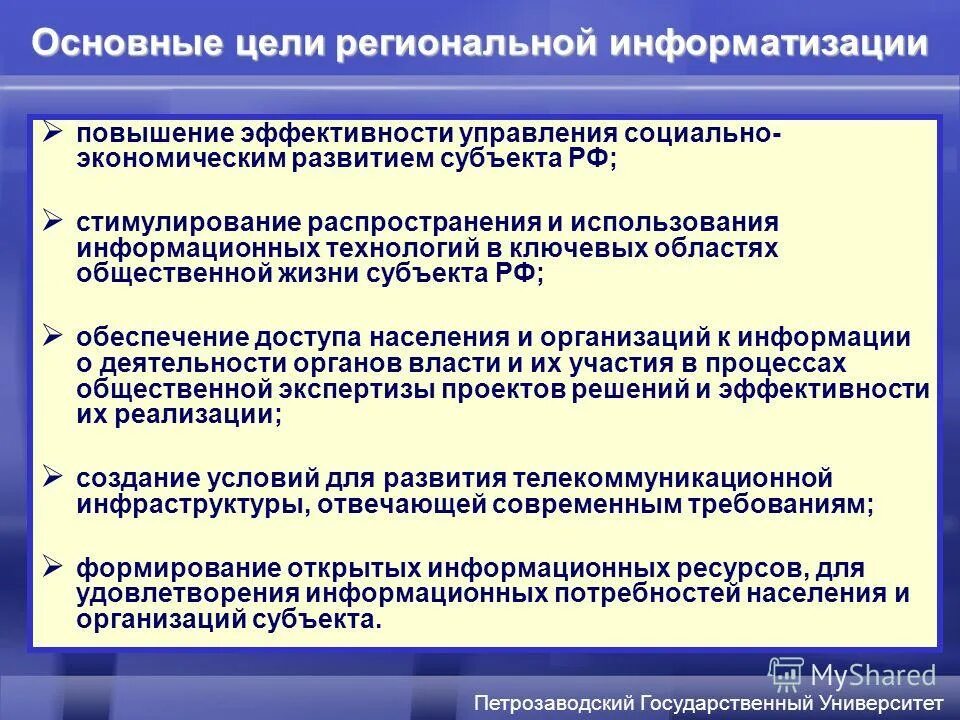 Основные цели региональной информатизации

➢ повышение эффективности управления социально-экономическим развитием субъекта РФ;

➢ стимулирование распространения и использования информационных технологий в ключевых областях общественной жизни субъекта РФ;

➢ обеспечение доступа населения и организаций к информации о деятельности органов власти и их участия в процессах общественной экспертизы проектов решений и эффективности их реализации;

➢ создание условий для развития телекоммуникационной инфраструктуры, отвечающей современным требованиям;

➢ формирование открытых информационных ресурсов, для удовлетворения информационных потребностей населения и организаций субъекта.

MyShared

Петрозаводский Государственный Университет